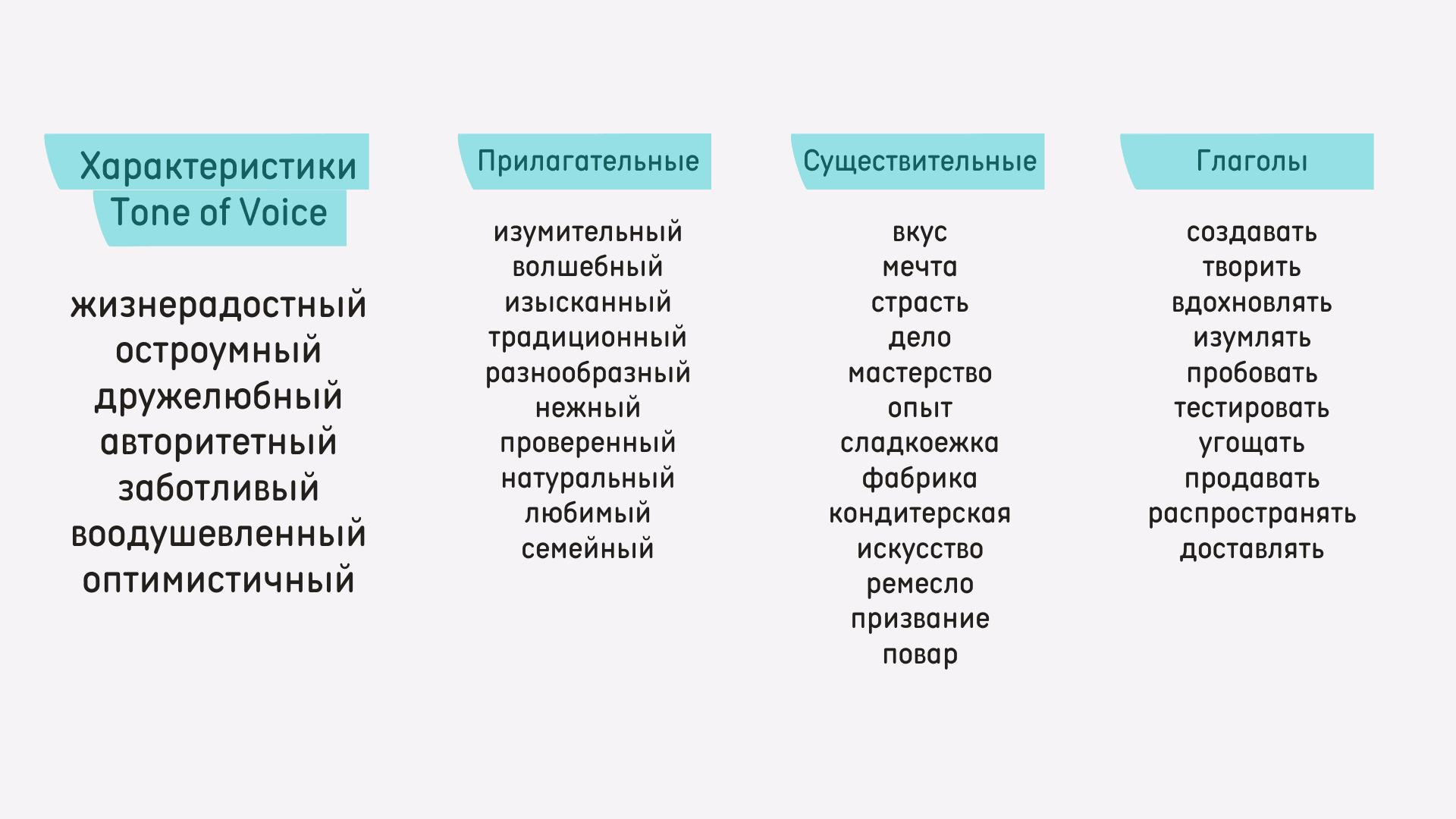 Характеристики Tone of Voice

жизнерадостный
остроумный
дружелюбный
авторитетный
заботливый
воодушевленный
оптимистичный

Прилагательные

изумительный
волшебный
изысканный
традиционный
разнообразный
нежный
проверенный
натуральный
любимый
семейный

Существительные

вкус
мечта
страсть
дело
мастерство
опыт
сладкоежка
фабрика
кондитерская
искусство
ремесло
призвание
повар

Глаголы

создавать
творить
вдохновлять
изумлять
пробовать
тестировать
угощать
продавать
распространять
доставлять